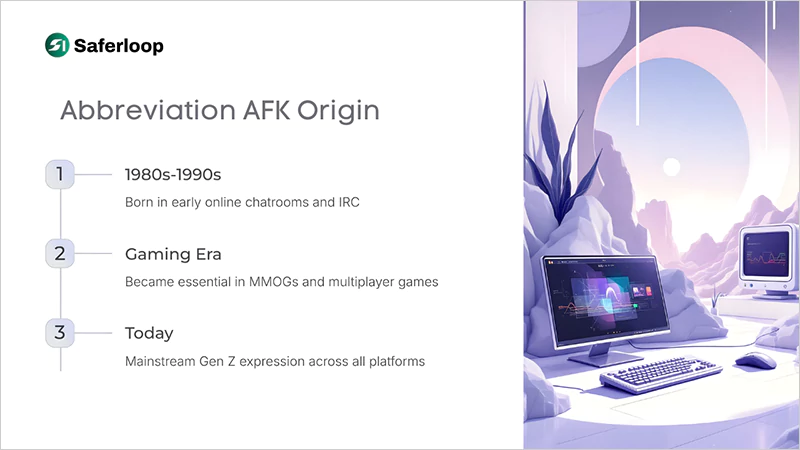 Saferloop

Abbreviation AFK Origin

1

1980s-1990s

Born in early online chatrooms and IRC

2

Gaming Era

Became essential in MMOGs and multiplayer games

3

Today

Mainstream Gen Z expression across all platforms